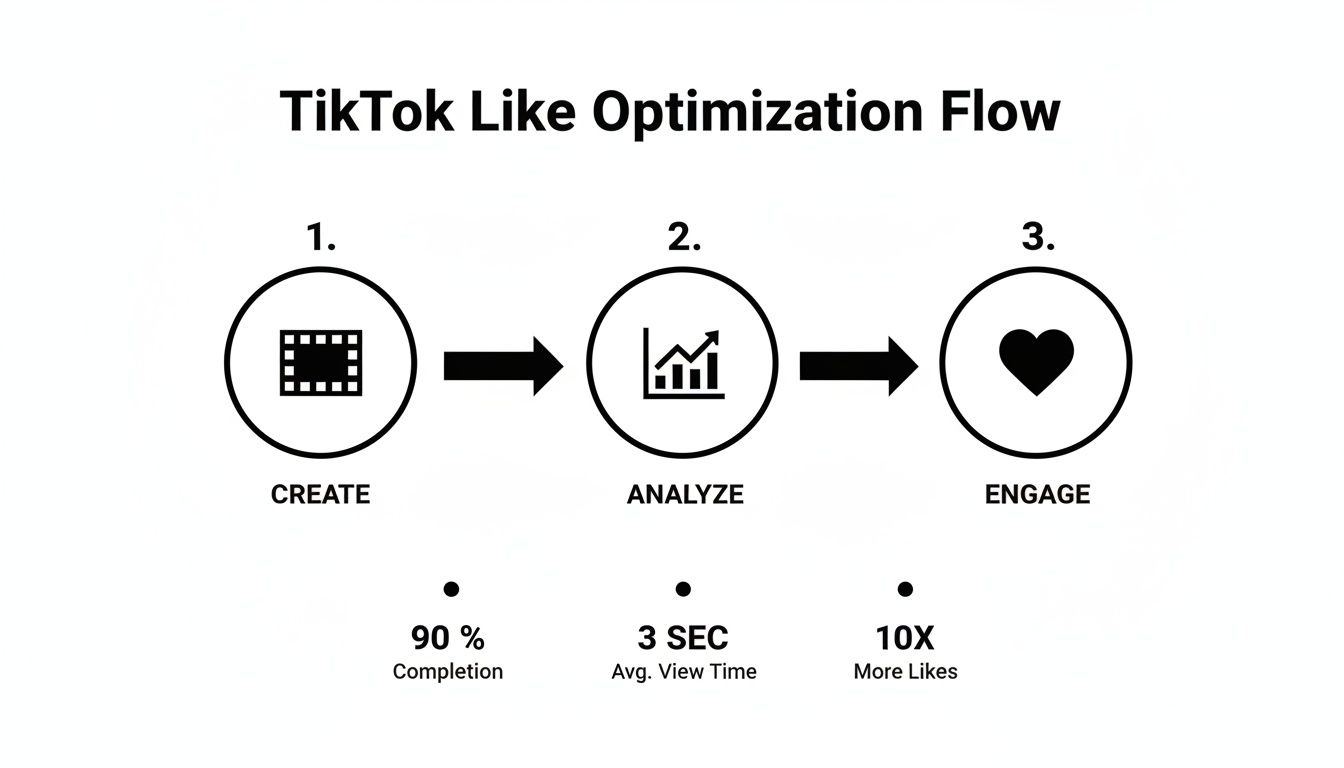 TikTok Like Optimization Flow

1.

CREATE

2.

ANALYZE

3.

ENGAGE

90 %
Completion

3 SEC
Avg. View Time

10X
More Likes